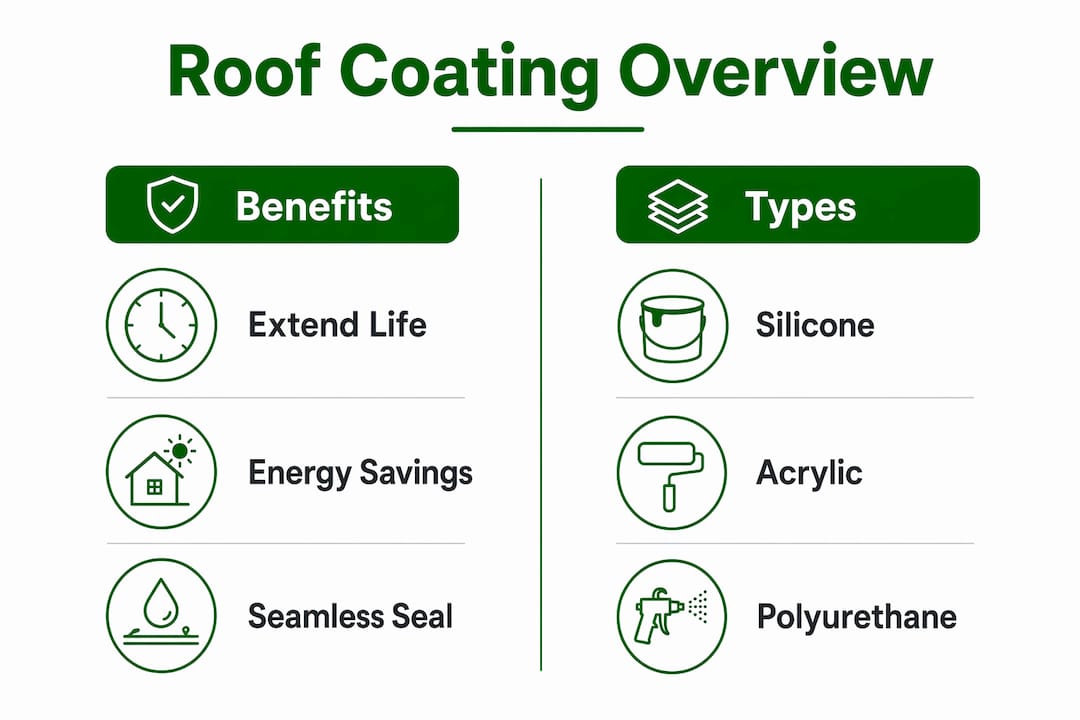 Roof Coating Overview

Benefits

Extend Life

Energy Savings

Seamless Seal

Types

Silicone

Acrylic

Polyurethane